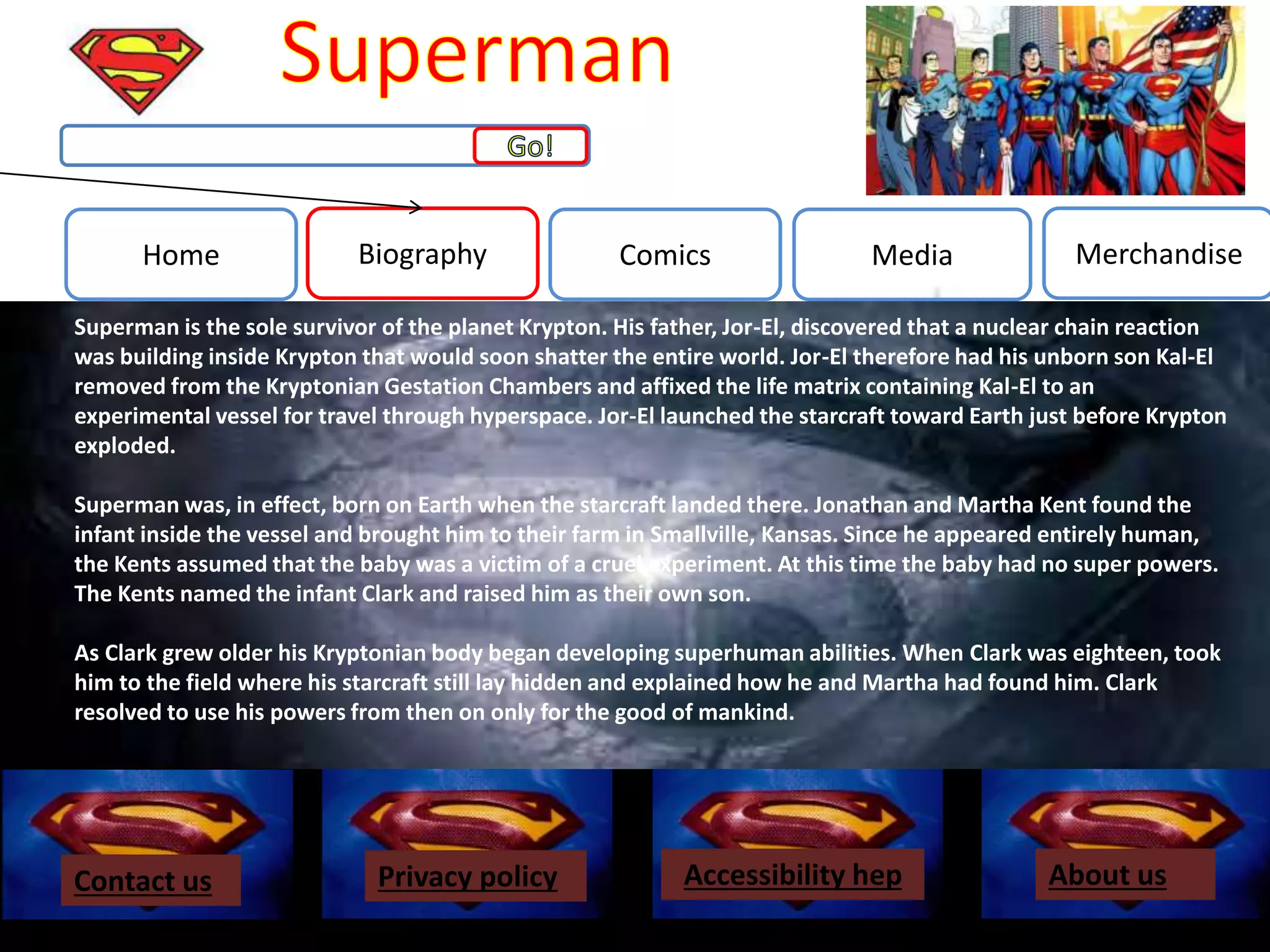 Superman

Go!

Home

Biography

Comics

Media

Merchandise

Superman is the sole survivor of the planet Krypton. His father, Jor-El, discovered that a nuclear chain reaction was building inside Krypton that would soon shatter the entire world. Jor-El therefore had his unborn son Kal-El removed from the Kryptonian Gestation Chambers and affixed the life matrix containing Kal-El to an experimental vessel for travel through hyperspace. Jor-El launched the starcraft toward Earth just before Krypton exploded.

Superman was, in effect, born on Earth when the starcraft landed there. Jonathan and Martha Kent found the infant inside the vessel and brought him to their farm in Smallville, Kansas. Since he appeared entirely human, the Kents assumed that the baby was a victim of a cruel experiment. At this time the baby had no super powers. The Kents named the infant Clark and raised him as their own son.

As Clark grew older his Kryptonian body began developing superhuman abilities. When Clark was eighteen, took him to the field where his starcraft still lay hidden and explained how he and Martha had found him. Clark resolved to use his powers from then on only for the good of mankind.

Contact us

Privacy policy

Accessibility hep

About us